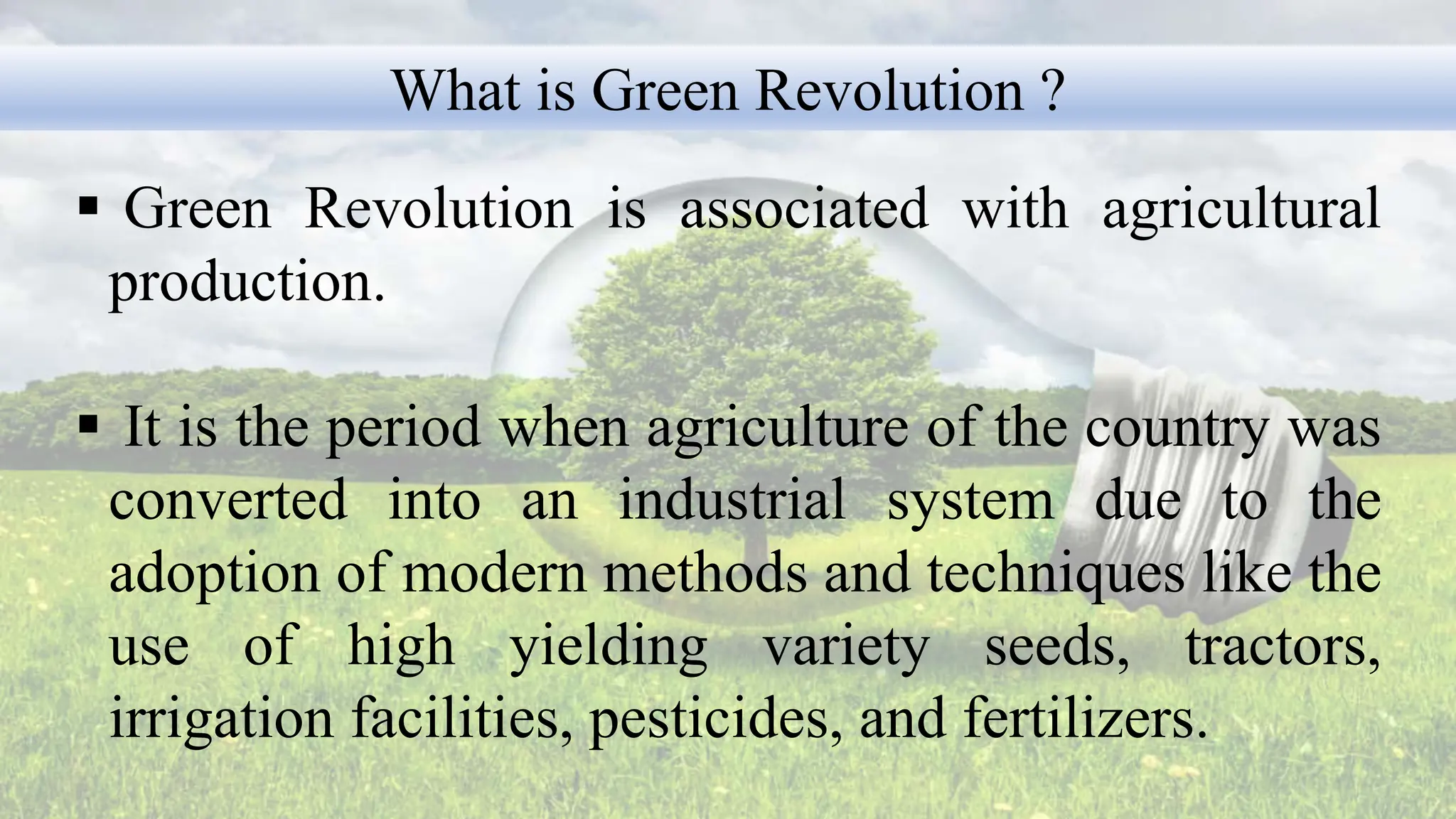 What is Green Revolution ?

▪ Green Revolution is associated with agricultural production.

▪ It is the period when agriculture of the country was converted into an industrial system due to the adoption of modern methods and techniques like the use of high yielding variety seeds, tractors, irrigation facilities, pesticides, and fertilizers.